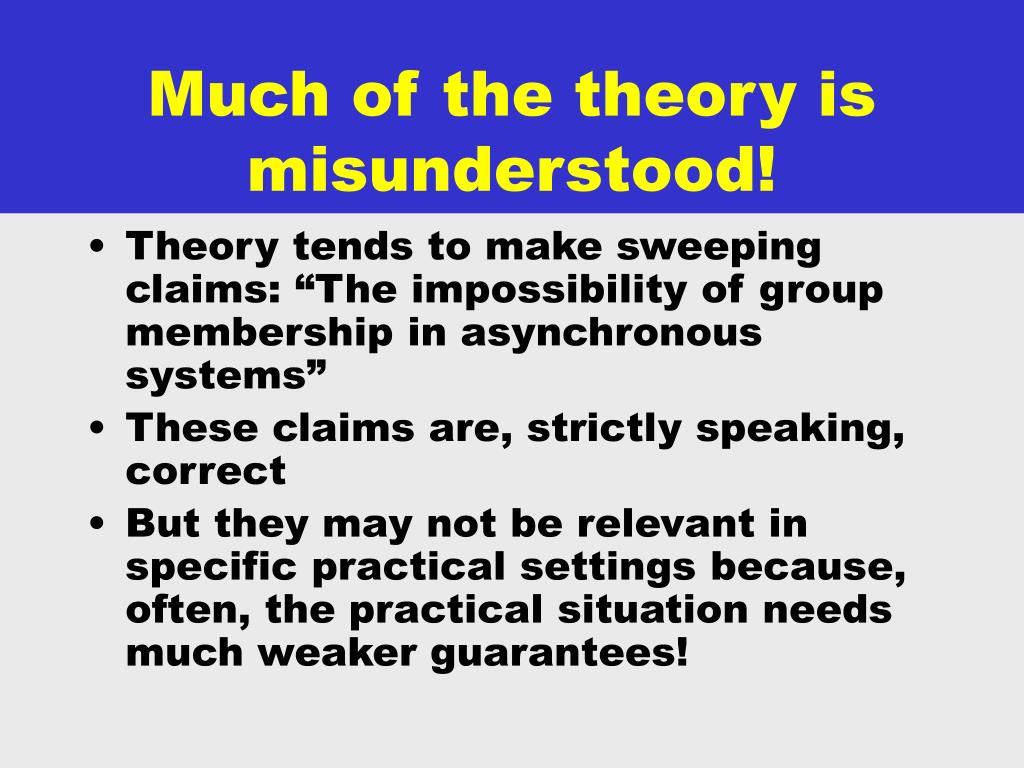 Much of the theory is misunderstood!

• Theory tends to make sweeping claims: “The impossibility of group membership in asynchronous systems”
• These claims are, strictly speaking, correct
• But they may not be relevant in specific practical settings because, often, the practical situation needs much weaker guarantees!